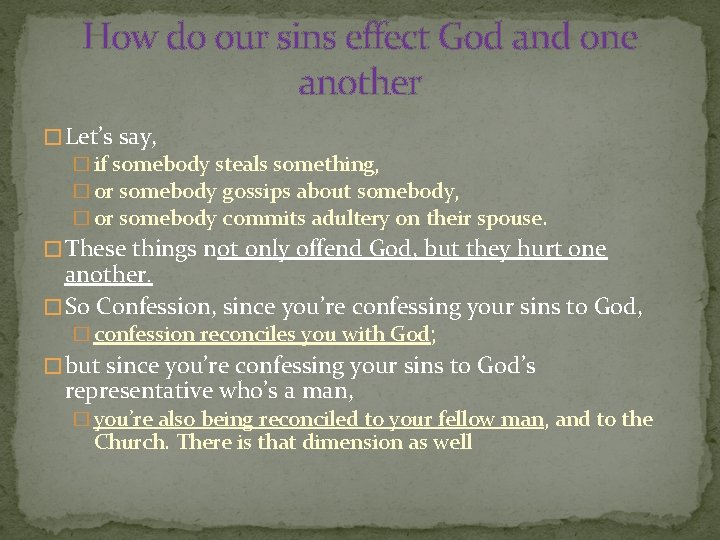 How do our sins effect God and one another

Let's say,

if somebody steals something,

or somebody gossips about somebody,

or somebody commits adultery on their spouse.

These things not only offend God, but they hurt one another.

So Confession, since you're confessing your sins to God,

confession reconciles you with God;

but since you're confessing your sins to God's representative who's a man,

you're also being reconciled to your fellow man, and to the Church. There is that dimension as well